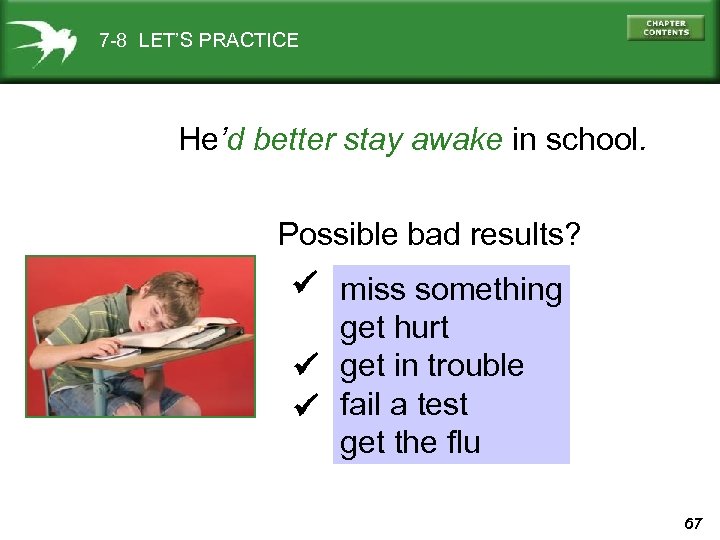 7-8 LET'S PRACTICE

CHAPTER CONTENTS

He'd better stay awake in school.

Possible bad results?

✔ miss something
get hurt
✔ get in trouble
✔ fail a test
get the flu

67